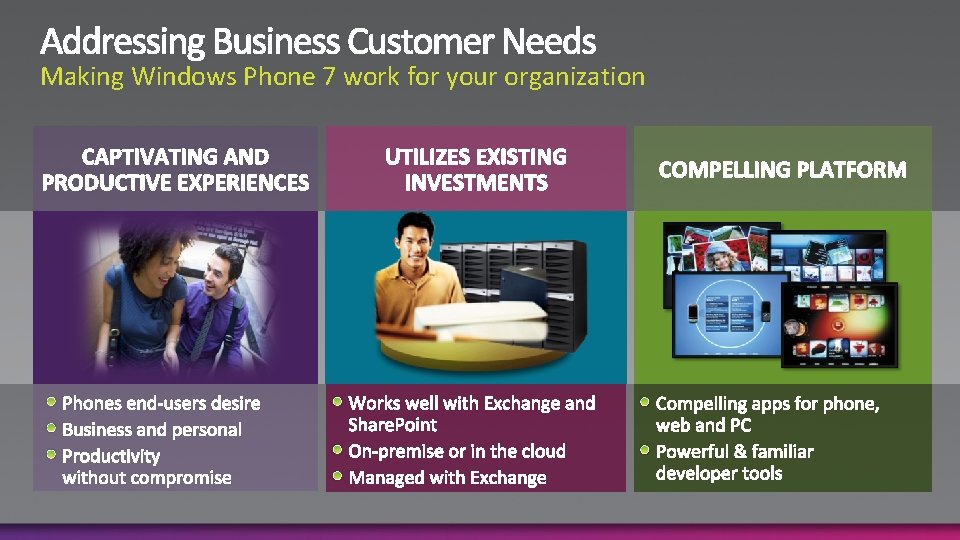 Addressing Business Customer Needs
Making Windows Phone 7 work for your organization

CAPTIVATING AND PRODUCTIVE EXPERIENCES

- Phones end-users desire
- Business and personal
- Productivity without compromise

UTILIZES EXISTING INVESTMENTS

- Works well with Exchange and SharePoint
- On-premise or in the cloud
- Managed with Exchange

COMPELLING PLATFORM

- Compelling apps for phone, web and PC
- Powerful & familiar developer tools